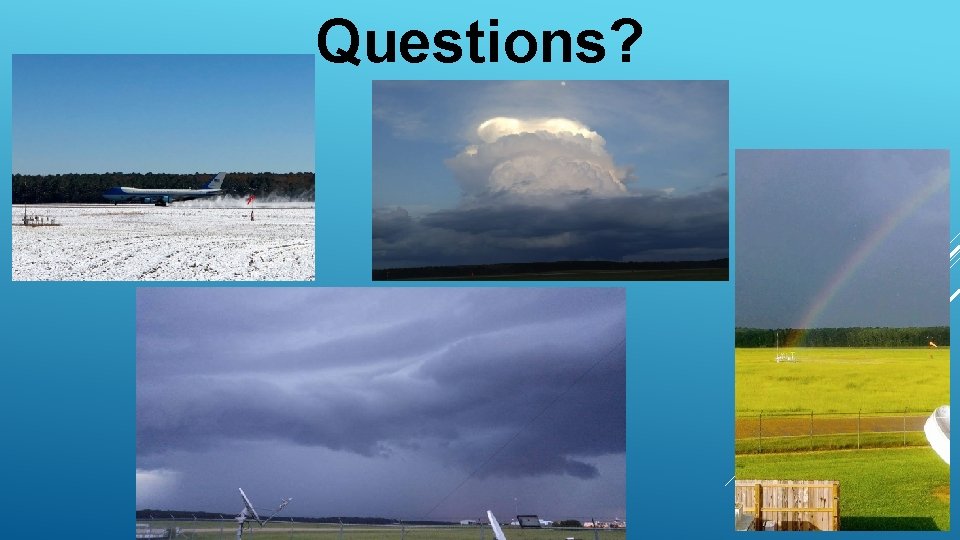 Questions?